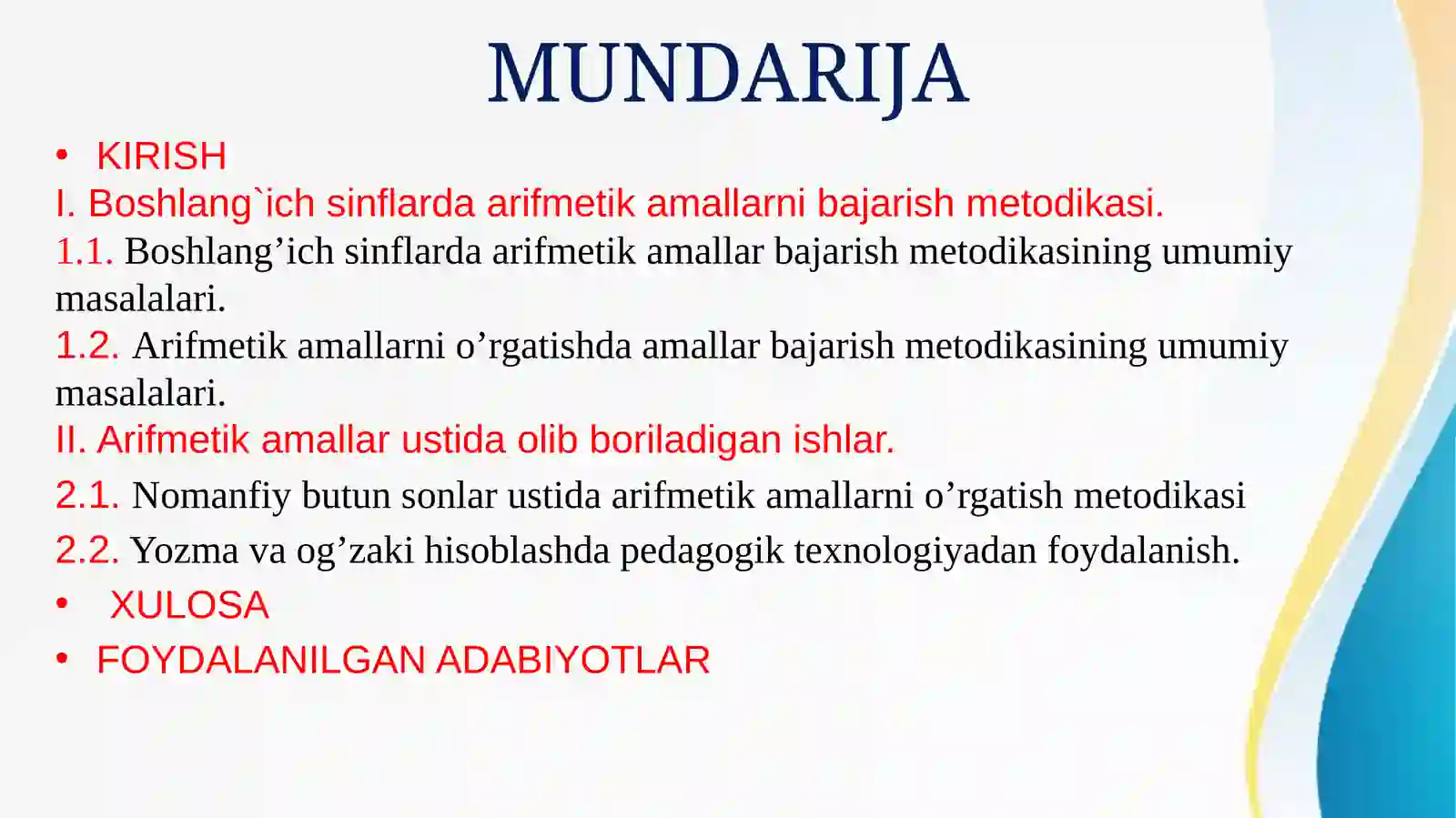 MUNDARIJA

• KIRISH

I. Boshlang`ich sinflarda arifmetik amallarni bajarish metodikasi.

1.1. Boshlang’ich sinflarda arifmetik amallar bajarish metodikasining umumiy masalalari.

1.2. Arifmetik amallarni o’rgatishda amallar bajarish metodikasining umumiy masalalari.

II. Arifmetik amallar ustida olib boriladigan ishlar.

2.1. Nomanfiy butun sonlar ustida arifmetik amallarni o’rgatish metodikasi

2.2. Yozma va og’zaki hisoblashda pedagogik texnologiyadan foydalanish.

• XULOSA

• FOYDALANILGAN ADABIYOTLAR